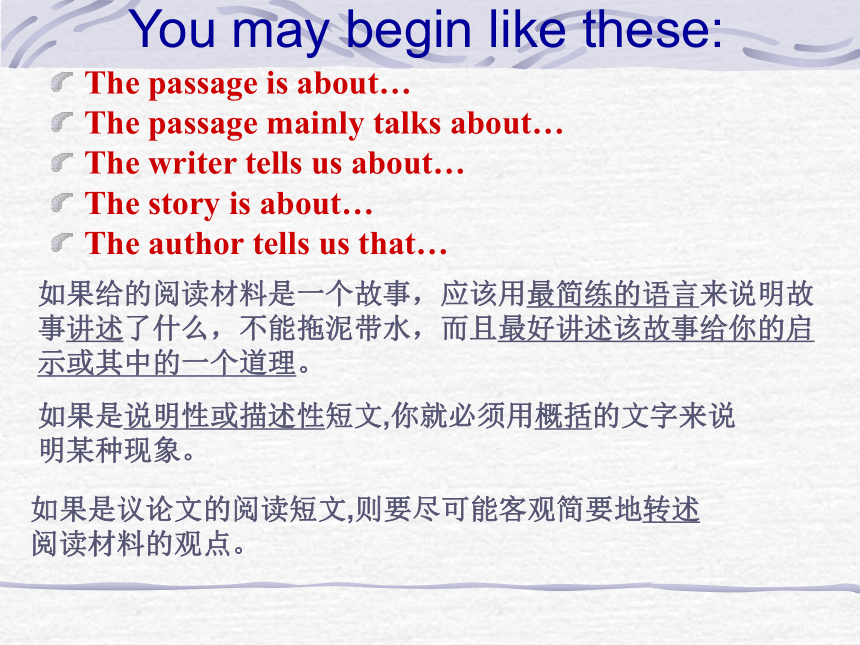 You may begin like these:

The passage is about…
The passage mainly talks about…
The writer tells us about…
The story is about…
The author tells us that…

如果给的阅读材料是一个故事，应该用最简练的语言来说明故事讲述了什么，不能拖泥带水，而且最好讲述该故事给你的启示或其中的一个道理。

如果是说明性或描述性短文,你就必须用概括的文字来说明某种现象。

如果是议论文的阅读短文,则要尽可能客观简要地转述阅读材料的观点。